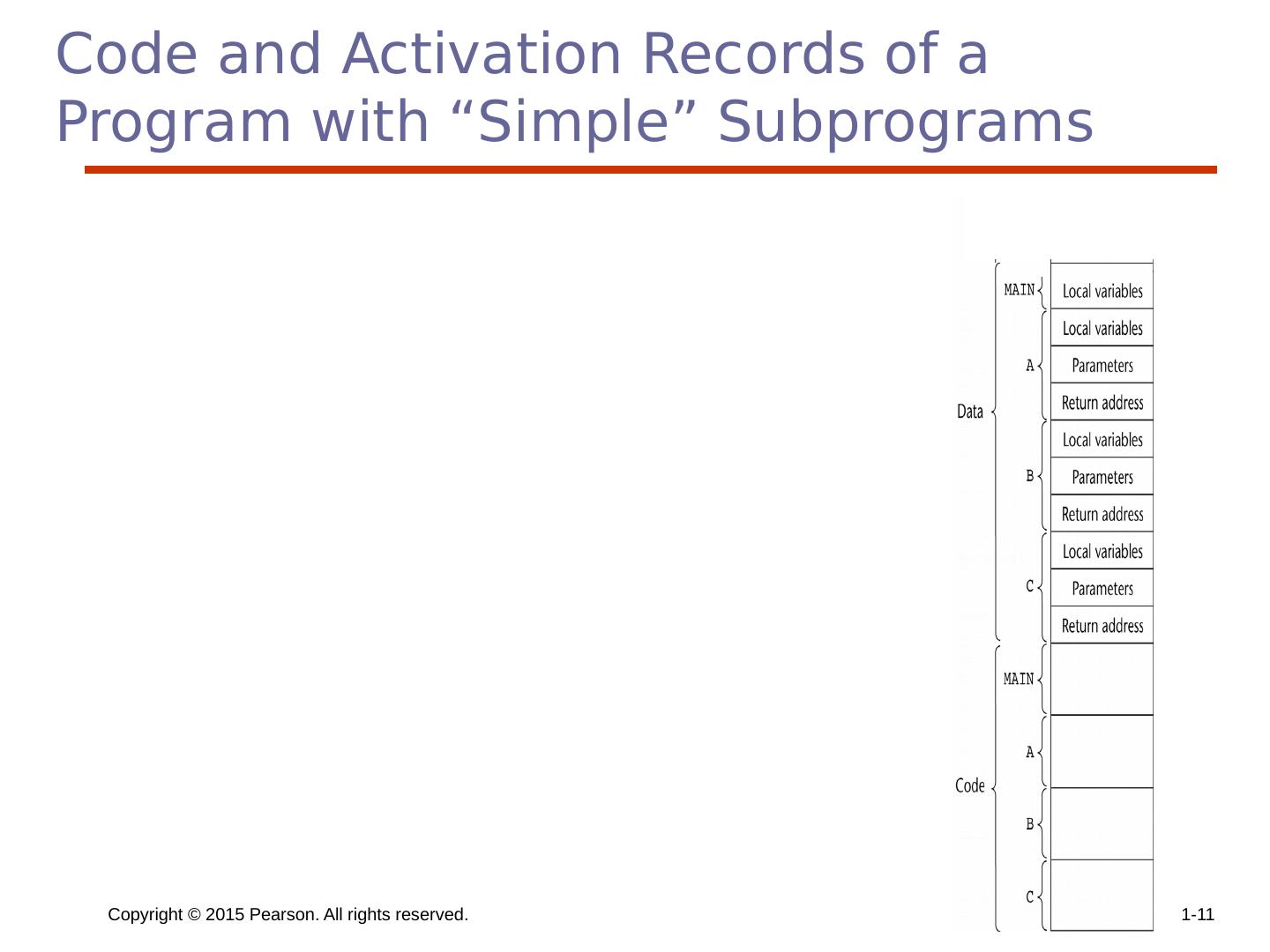 Code and Activation Records of a Program with “Simple” Subprograms

Data
MAIN
Local variables
A
Local variables
Parameters
Return address
B
Local variables
Parameters
Return address
C
Local variables
Parameters
Return address
Code
MAIN
A
B
C

Copyright © 2015 Pearson. All rights reserved.

1-11